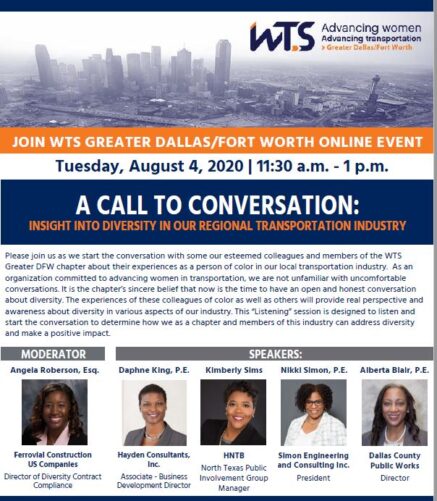 WTS Advancing women
Advancing transportation
> Greater Dallas/Fort Worth

JOIN WTS GREATER DALLAS/FORT WORTH ONLINE EVENT

Tuesday, August 4, 2020 | 11:30 a.m. - 1 p.m.

A CALL TO CONVERSATION:
INSIGHT INTO DIVERSITY IN OUR REGIONAL TRANSPORTATION INDUSTRY

Please join us as we start the conversation with some our esteemed colleagues and members of the WTS Greater DFW chapter about their experiences as a person of color in our local transportation industry. As an organization committed to advancing women in transportation, we are not unfamiliar with uncomfortable conversations. It is the chapter's sincere belief that now is the time to have an open and honest conversation about diversity. The experiences of these colleagues of color as well as others will provide real perspective and awareness about diversity in various aspects of our industry. This "Listening" session is designed to listen and start the conversation to determine how we as a chapter and members of this industry can address diversity and make a positive impact.

MODERATOR

Angela Roberson, Esq.
Ferrovial Construction US Companies
Director of Diversity Contract Compliance

SPEAKERS:

Daphne King, P.E.
Hayden Consultants, Inc.
Associate - Business Development Director

Kimberly Sims
HNTB
North Texas Public Involvement Group Manager

Nikki Simon, P.E.
Simon Engineering and Consulting Inc.
President

Alberta Blair, P.E.
Dallas County Public Works
Director